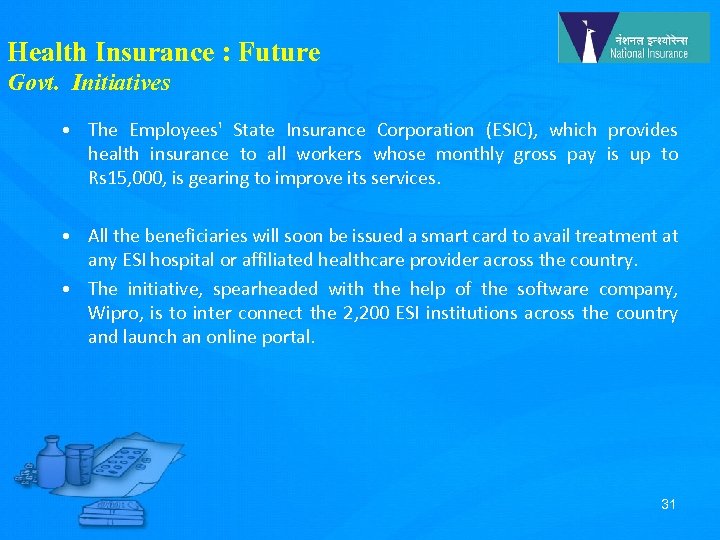 नेशनल इन्श्योरेन्स
National Insurance

Health Insurance : Future
Govt. Initiatives

• The Employees' State Insurance Corporation (ESIC), which provides health insurance to all workers whose monthly gross pay is up to Rs15,000, is gearing to improve its services.

• All the beneficiaries will soon be issued a smart card to avail treatment at any ESI hospital or affiliated healthcare provider across the country.

• The initiative, spearheaded with the help of the software company, Wipro, is to inter connect the 2,200 ESI institutions across the country and launch an online portal.

31